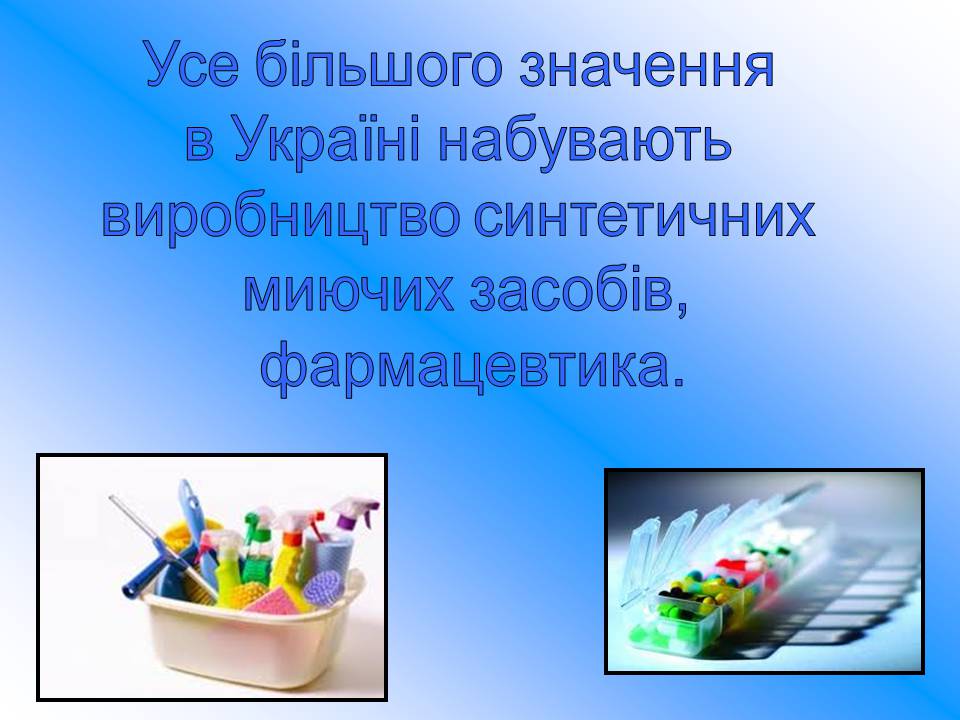 Усе більшого значення в Україні набувають виробництво синтетичних миючих засобів, фармацевтика.